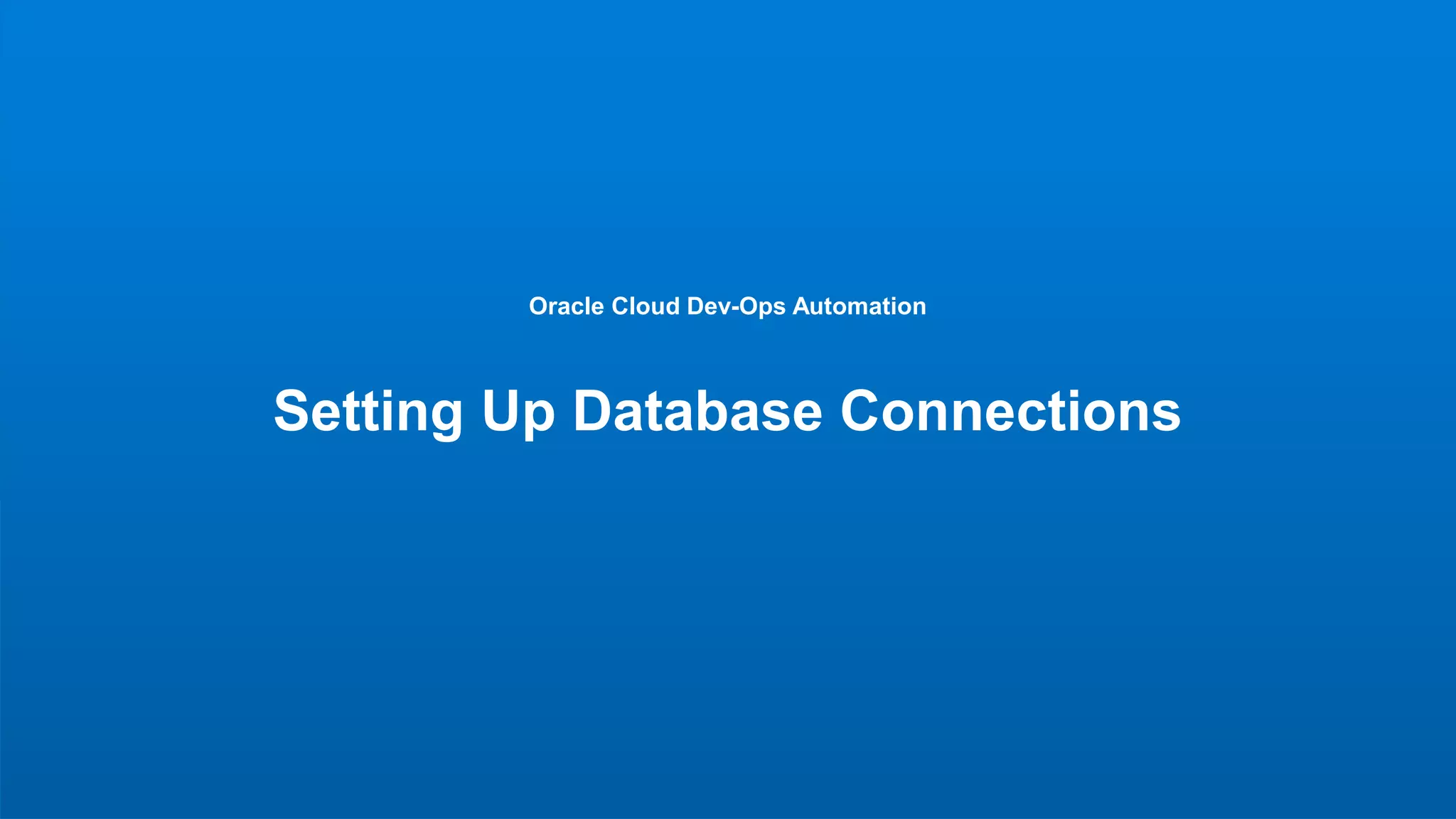 Oracle Cloud Dev-Ops Automation

Setting Up Database Connections